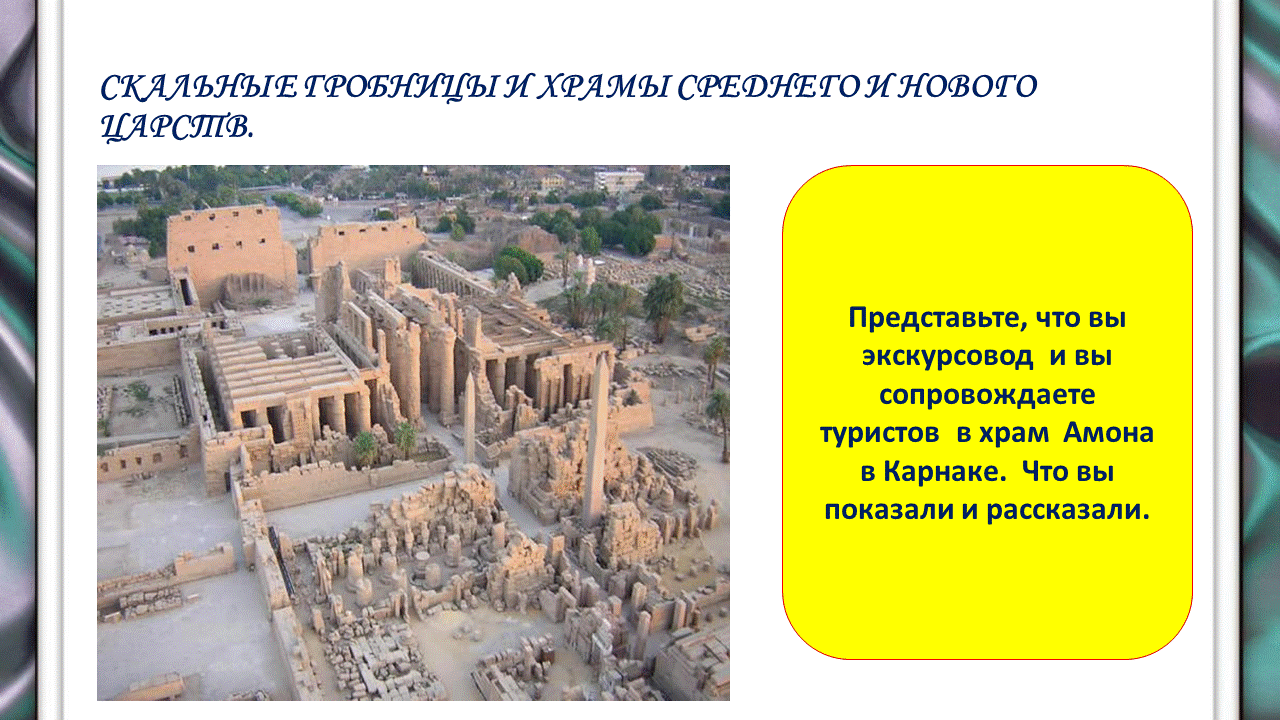 СКАЛЬНЫЕ ГРОБНИЦЫ И ХРАМЫ СРЕДНЕГО И НОВОГО ЦАРСТВ.

Представьте, что вы экскурсовод  и вы сопровождаете туристов  в храм  Амона в Карнаке.  Что вы показали и рассказали.